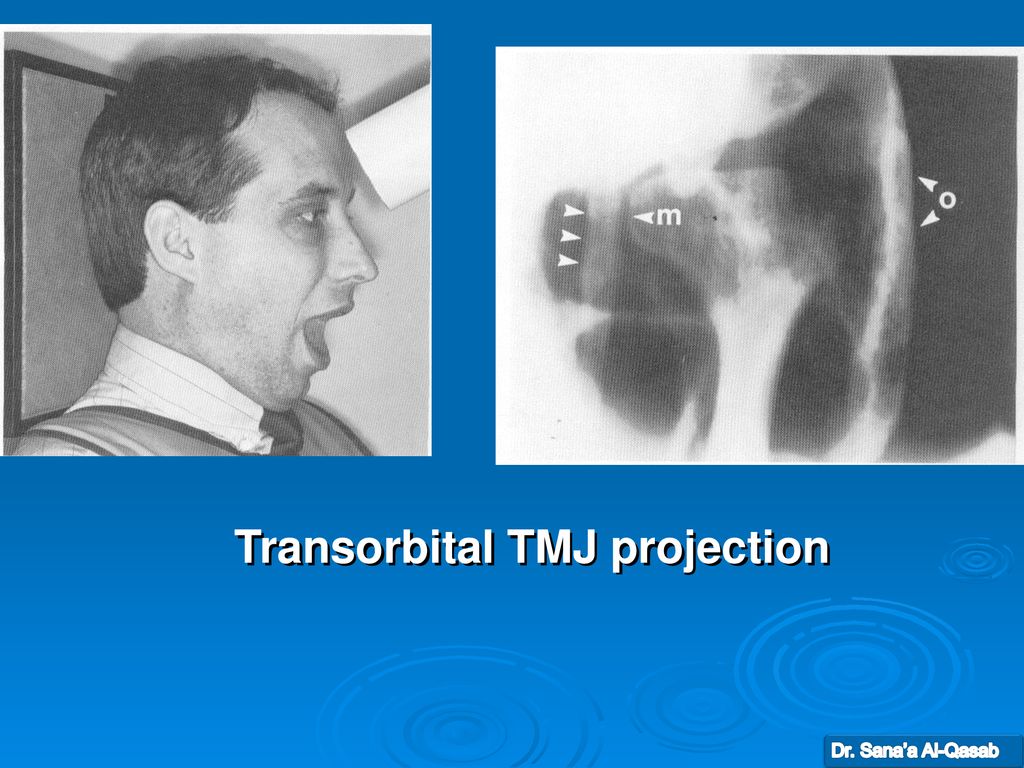 m

o

Transorbital TMJ projection

Dr. Sana'a Al-Qasab